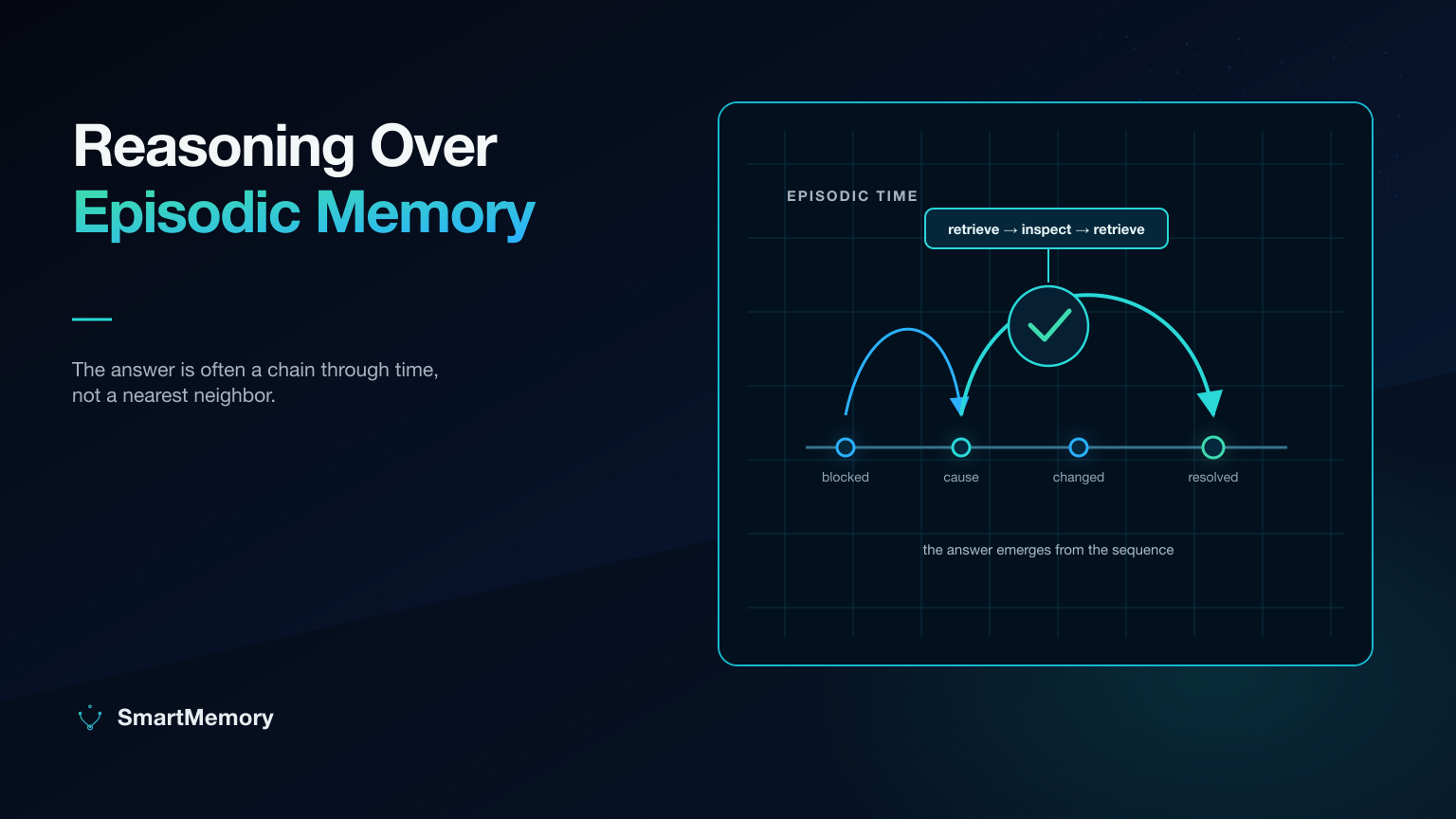 Reasoning Over
Episodic Memory

The answer is often a chain through time, not a nearest neighbor.

EPISODIC TIME

retrieve → inspect → retrieve

blocked

cause

changed

resolved

the answer emerges from the sequence

SmartMemory